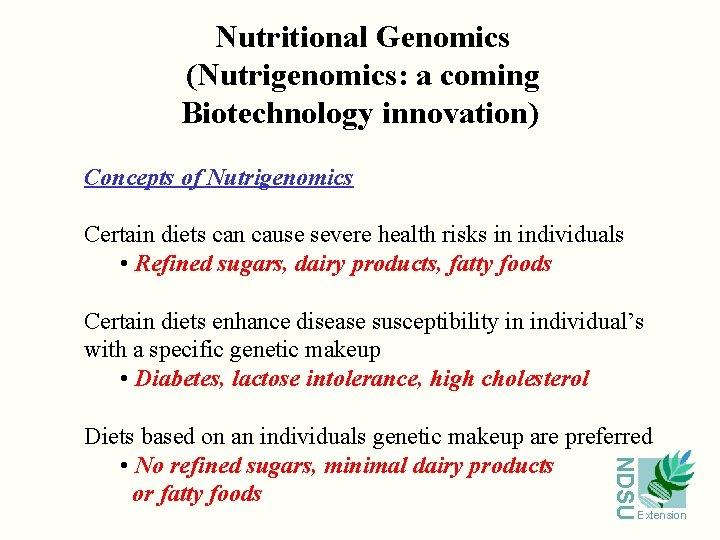 Nutritional Genomics (Nutrigenomics: a coming Biotechnology innovation)

Concepts of Nutrigenomics

Certain diets can cause severe health risks in individuals
• Refined sugars, dairy products, fatty foods

Certain diets enhance disease susceptibility in individual's with a specific genetic makeup
• Diabetes, lactose intolerance, high cholesterol

Diets based on an individuals genetic makeup are preferred
• No refined sugars, minimal dairy products or fatty foods

NDSU Extension